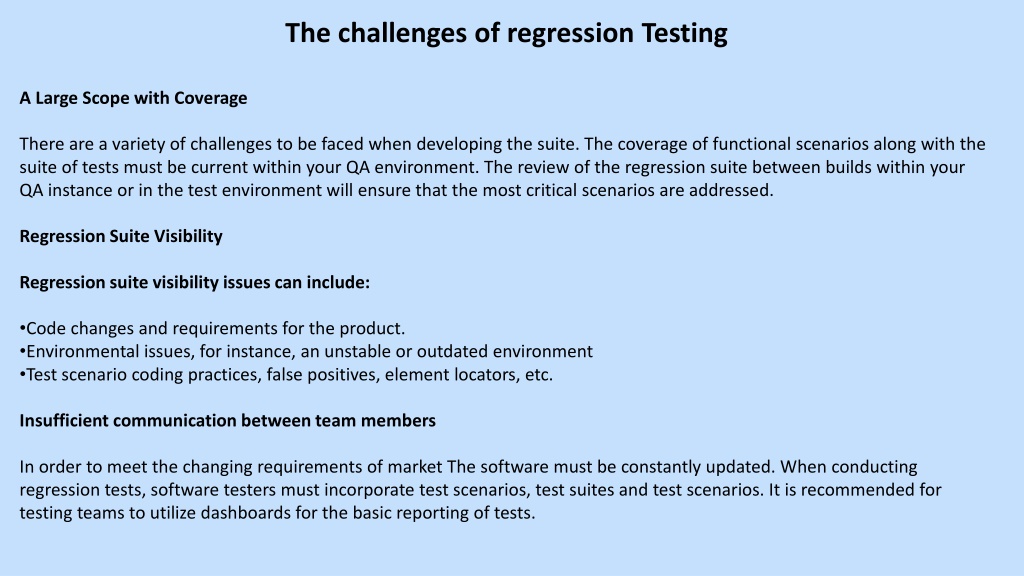 The challenges of regression Testing

A Large Scope with Coverage

There are a variety of challenges to be faced when developing the suite. The coverage of functional scenarios along with the suite of tests must be current within your QA environment. The review of the regression suite between builds within your QA instance or in the test environment will ensure that the most critical scenarios are addressed.

Regression Suite Visibility

Regression suite visibility issues can include:

•Code changes and requirements for the product.
•Environmental issues, for instance, an unstable or outdated environment
•Test scenario coding practices, false positives, element locators, etc.

Insufficient communication between team members

In order to meet the changing requirements of market The software must be constantly updated. When conducting regression tests, software testers must incorporate test scenarios, test suites and test scenarios. It is recommended for testing teams to utilize dashboards for the basic reporting of tests.